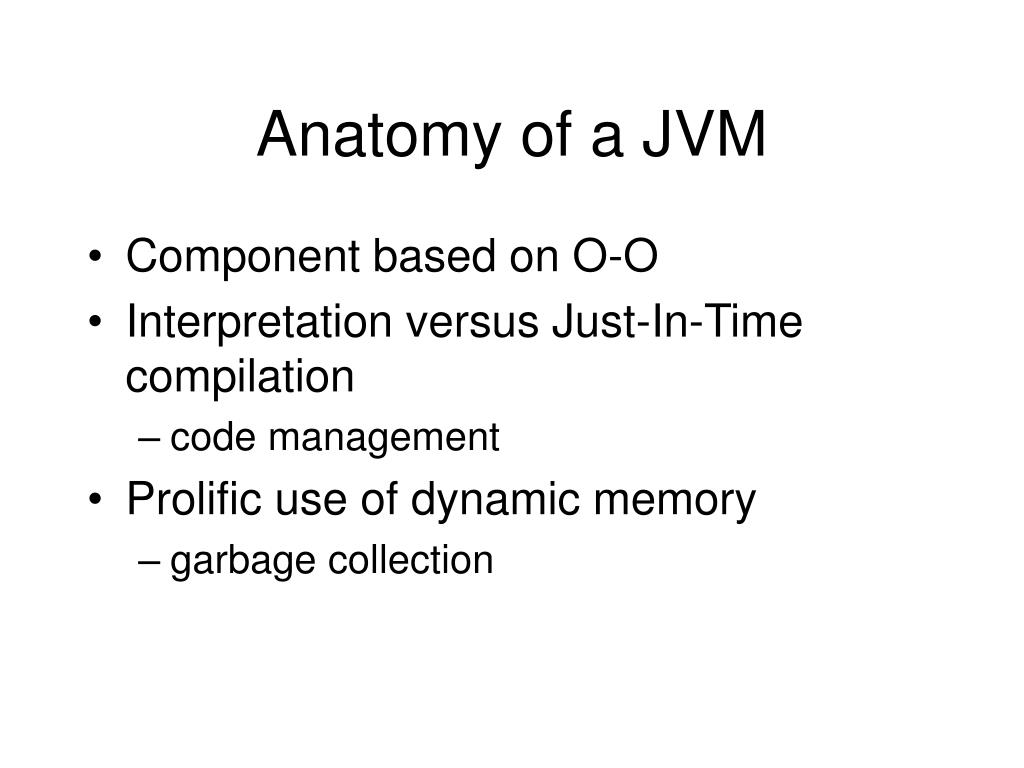 Anatomy of a JVM

• Component based on O-O
• Interpretation versus Just-In-Time compilation
– code management
• Prolific use of dynamic memory
– garbage collection